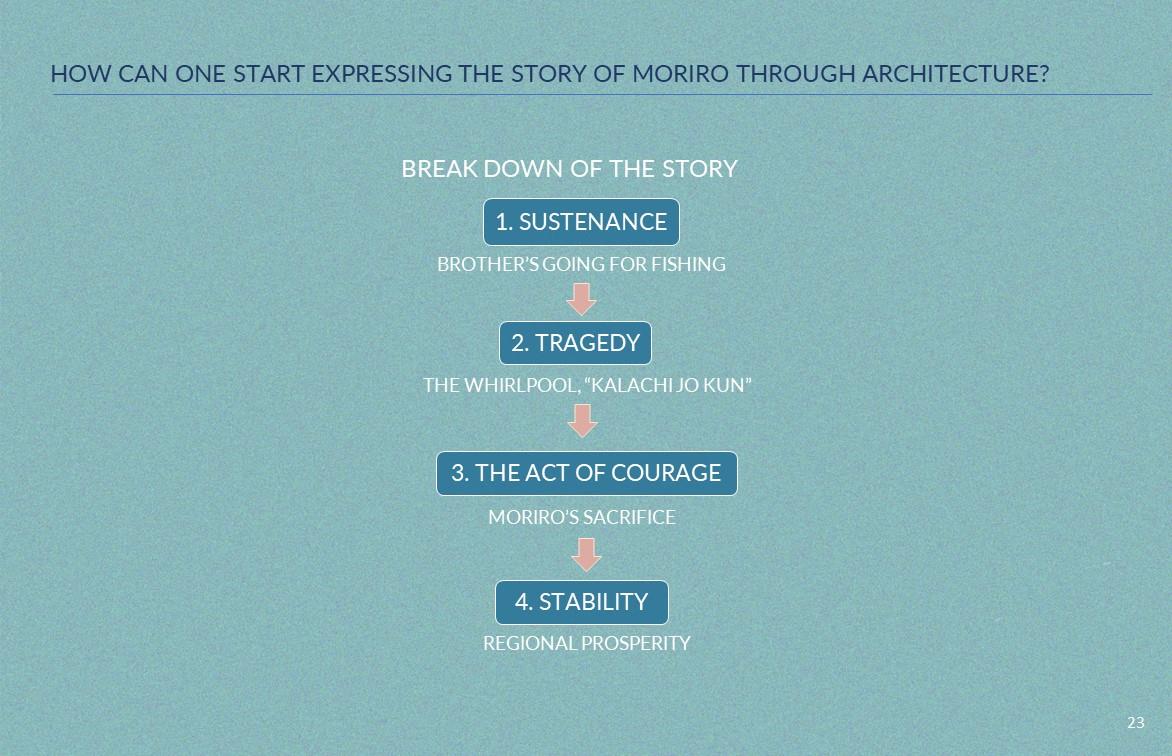 HOW CAN ONE START EXPRESSING THE STORY OF MORIRO THROUGH ARCHITECTURE?

BREAK DOWN OF THE STORY

1. SUSTENANCE

BROTHER'S GOING FOR FISHING

2. TRAGEDY

THE WHIRLPOOL, "KALACHI JO KUN"

3. THE ACT OF COURAGE

MORIRO'S SACRIFICE

4. STABILITY

REGIONAL PROSPERITY

23